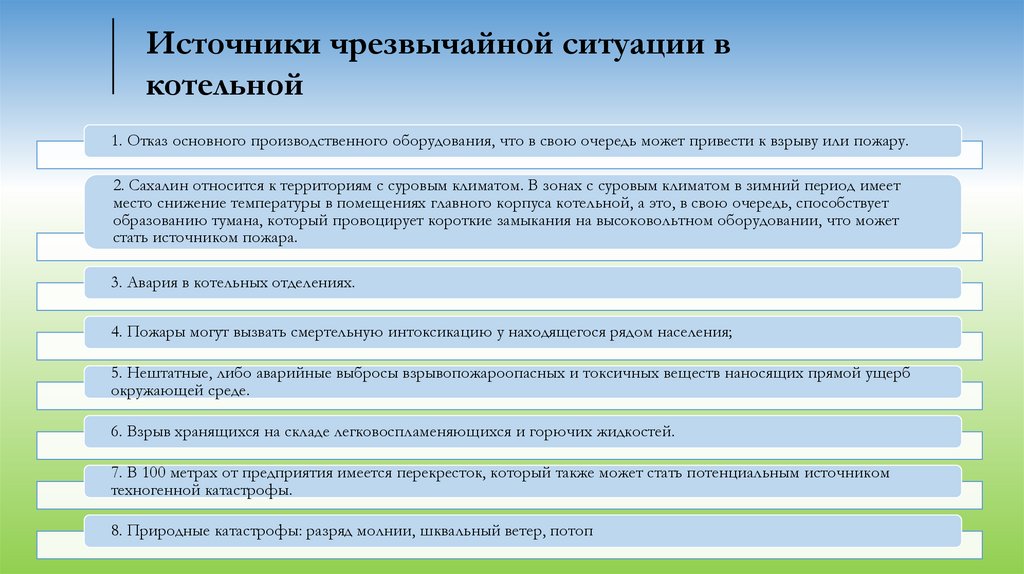 Источники чрезвычайной ситуации в котельной

1. Отказ основного производственного оборудования, что в свою очередь может привести к взрыву или пожару.

2. Сахалин относится к территориям с суровым климатом. В зонах с суровым климатом в зимний период имеет место снижение температуры в помещениях главного корпуса котельной, а это, в свою очередь, способствует образованию тумана, который провоцирует короткие замыкания на высоковольтном оборудовании, что может стать источником пожара.

3. Авария в котельных отделениях.

4. Пожары могут вызвать смертельную интоксикацию у находящегося рядом населения;

5. Нештатные, либо аварийные выбросы взрывопожароопасных и токсичных веществ наносящих прямой ущерб окружающей среде.

6. Взрыв хранящихся на складе легковоспламеняющихся и горючих жидкостей.

7. В 100 метрах от предприятия имеется перекресток, который также может стать потенциальным источником техногенной катастрофы.

8. Природные катастрофы: разряд молнии, шквальный ветер, потоп